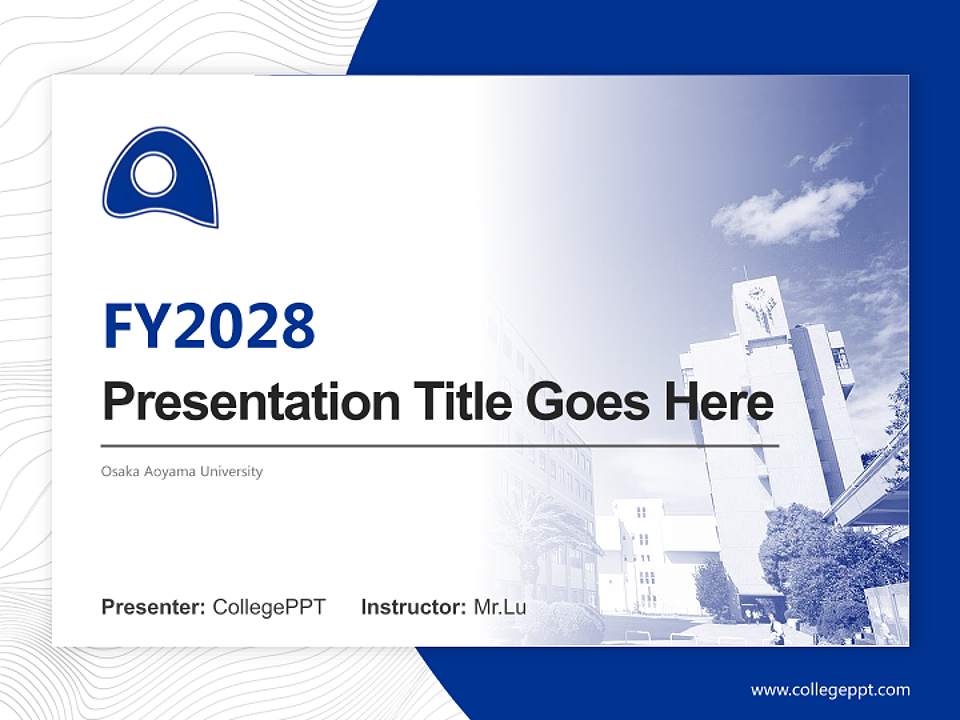 FY2028

Presentation Title Goes Here

Osaka Aoyama University

Presenter: CollegePPT Instructor: Mr.Lu

www.collegeppt.com